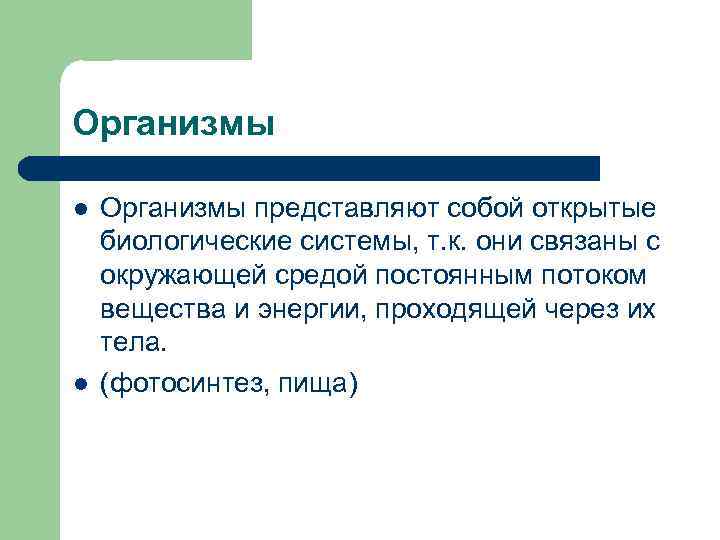 Организмы

- Организмы представляют собой открытые биологические системы, т.к. они связаны с окружающей средой постоянным потоком вещества и энергии, проходящей через их тела.
- (фотосинтез, пища)